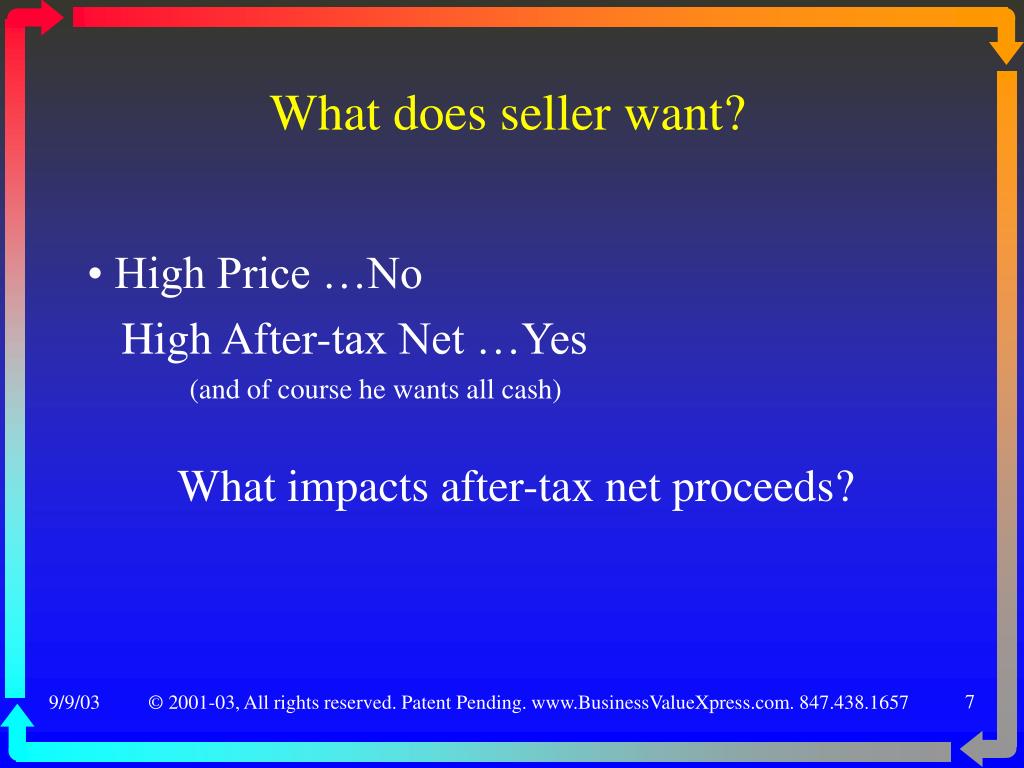 What does seller want?

• High Price …No

High After-tax Net …Yes

(and of course he wants all cash)

What impacts after-tax net proceeds?

9/9/03 © 2001-03, All rights reserved. Patent Pending. www.BusinessValueXpress.com. 847.438.1657 7